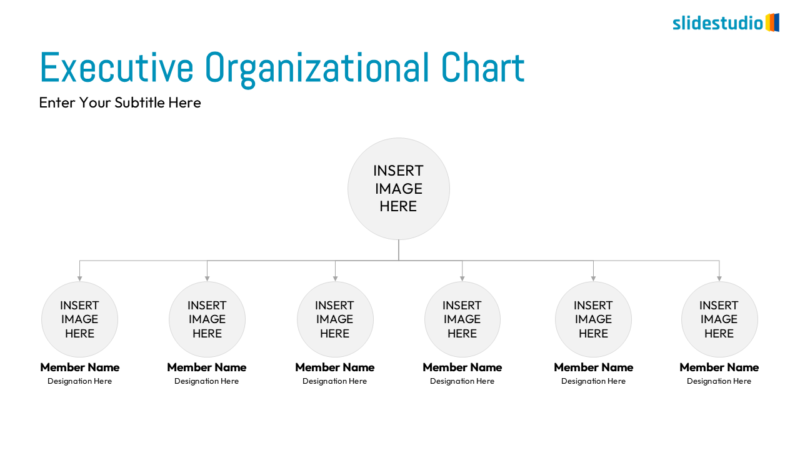 slidestudio

Executive Organizational Chart

Enter Your Subtitle Here

INSERT IMAGE HERE

INSERT IMAGE HERE

Member Name

Designation Here

INSERT IMAGE HERE

Member Name

Designation Here

INSERT IMAGE HERE

Member Name

Designation Here

INSERT IMAGE HERE

Member Name

Designation Here

INSERT IMAGE HERE

Member Name

Designation Here

INSERT IMAGE HERE

Member Name

Designation Here